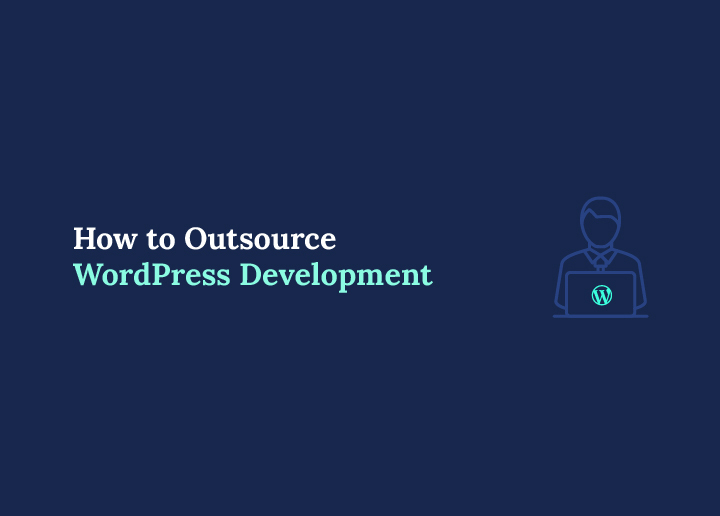 How to Outsource
WordPress Development